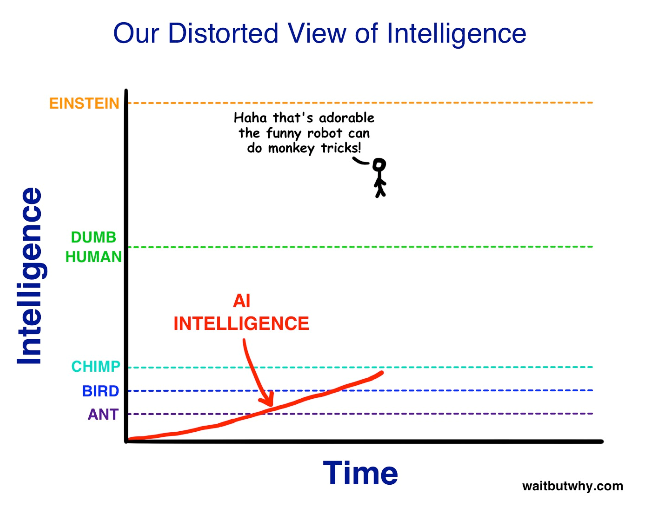 Our Distorted View of Intelligence

Intelligence

EINSTEIN

Haha that's adorable the funny robot can do monkey tricks!

DUMB HUMAN

AI INTELLIGENCE

CHIMP

BIRD

ANT

Time

waitbutwhy.com